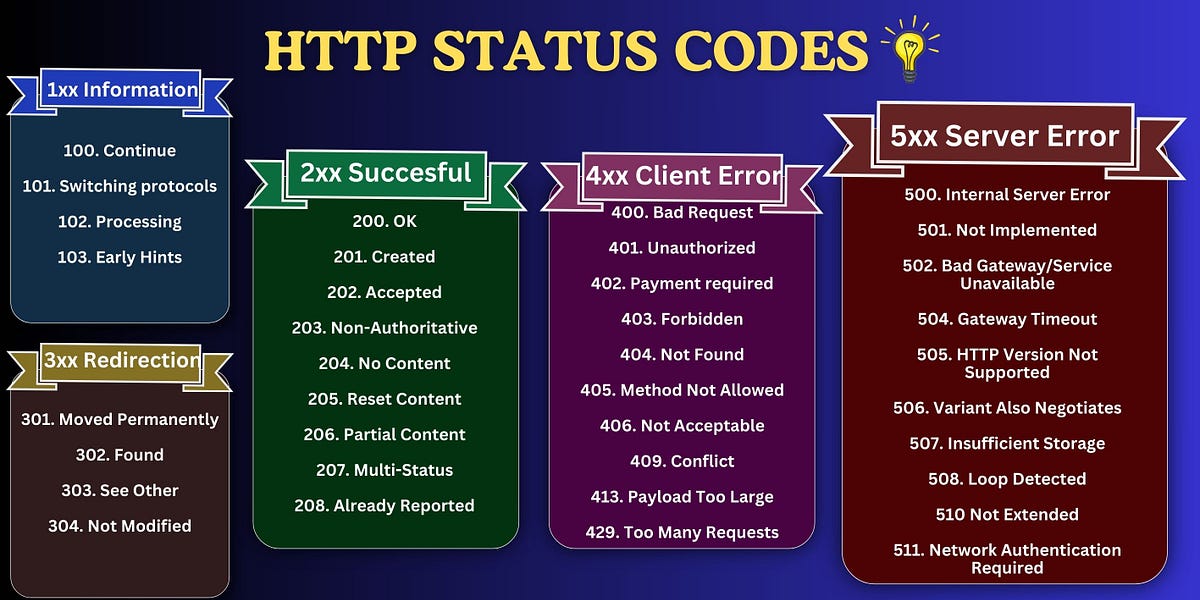 HTTP STATUS CODES

1xx Information

100. Continue
101. Switching protocols
102. Processing
103. Early Hints

3xx Redirection

301. Moved Permanently
302. Found
303. See Other
304. Not Modified

2xx Succesful

200. OK
201. Created
202. Accepted
203. Non-Authoritative
204. No Content
205. Reset Content
206. Partial Content
207. Multi-Status
208. Already Reported

4xx Client Error

400. Bad Request
401. Unauthorized
402. Payment required
403. Forbidden
404. Not Found
405. Method Not Allowed
406. Not Acceptable
409. Conflict
413. Payload Too Large
429. Too Many Requests

5xx Server Error

500. Internal Server Error
501. Not Implemented
502. Bad Gateway/Service Unavailable
504. Gateway Timeout
505. HTTP Version Not Supported
506. Variant Also Negotiates
507. Insufficient Storage
508. Loop Detected
510 Not Extended
511. Network Authentication Required